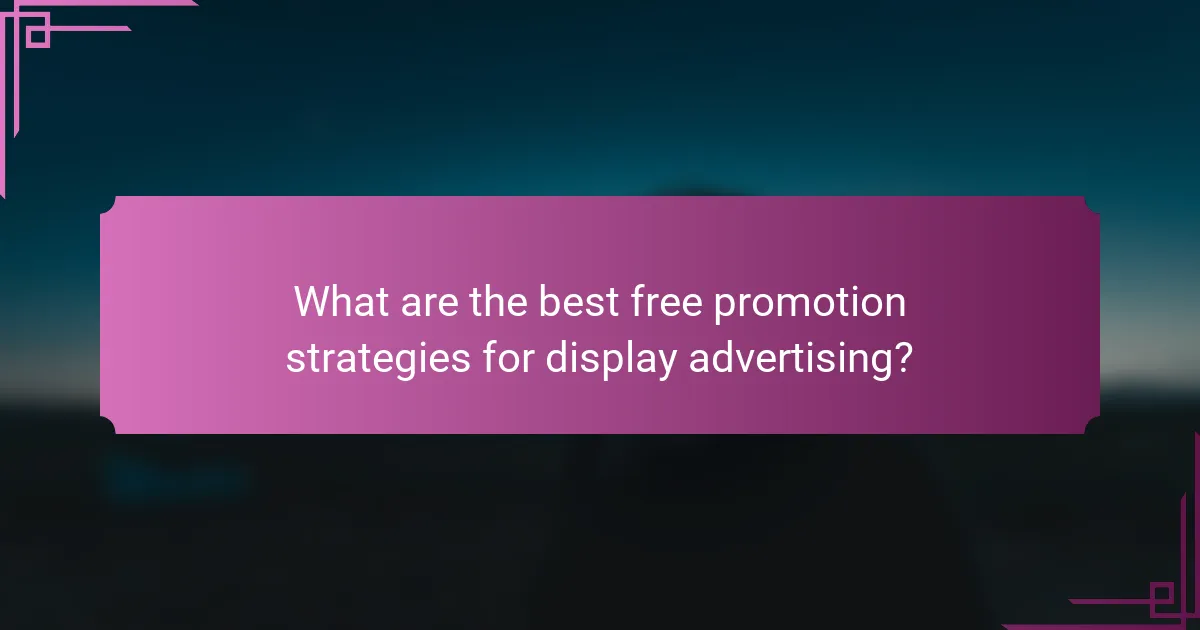 What are the best free promotion strategies for display advertising?